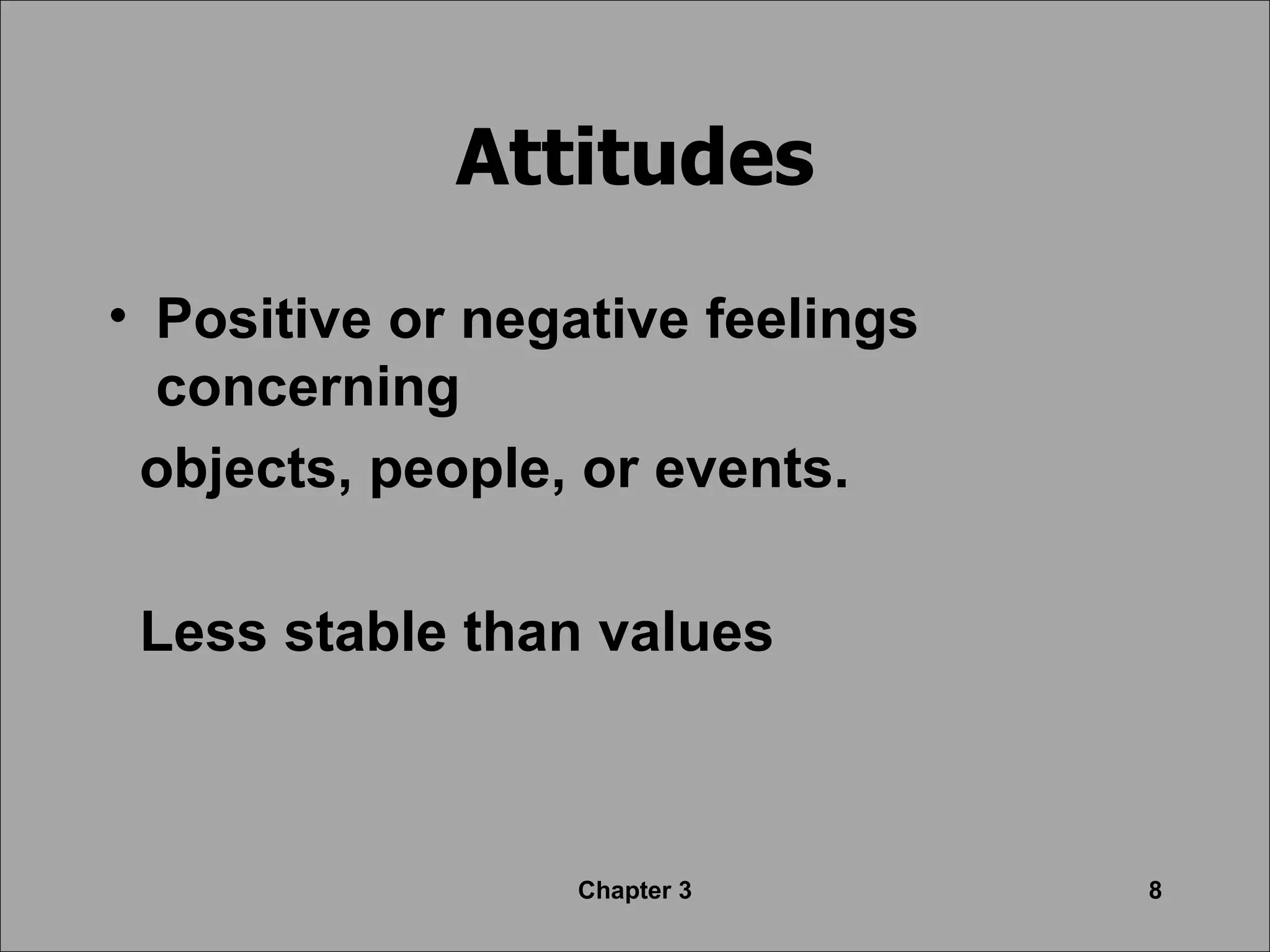 Attitudes

• Positive or negative feelings concerning

objects, people, or events.

Less stable than values

Chapter 3

8